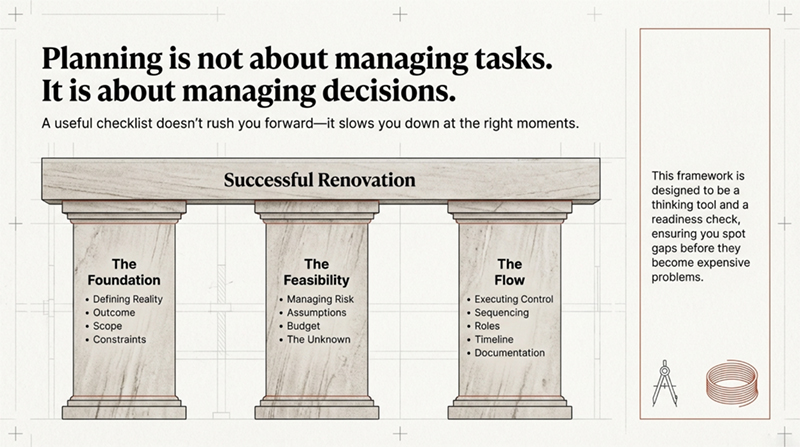 Planning is not about managing tasks.
It is about managing decisions.

A useful checklist doesn't rush you forward—it slows you down at the right moments.

Successful Renovation

The Foundation
• Defining Reality
• Outcome
• Scope
• Constraints

The Feasibility
• Managing Risk
• Assumptions
• Budget
• The Unknown

The Flow
• Executing Control
• Sequencing
• Roles
• Timeline
• Documentation

This framework is designed to be a thinking tool and a readiness check, ensuring you spot gaps before they become expensive problems.